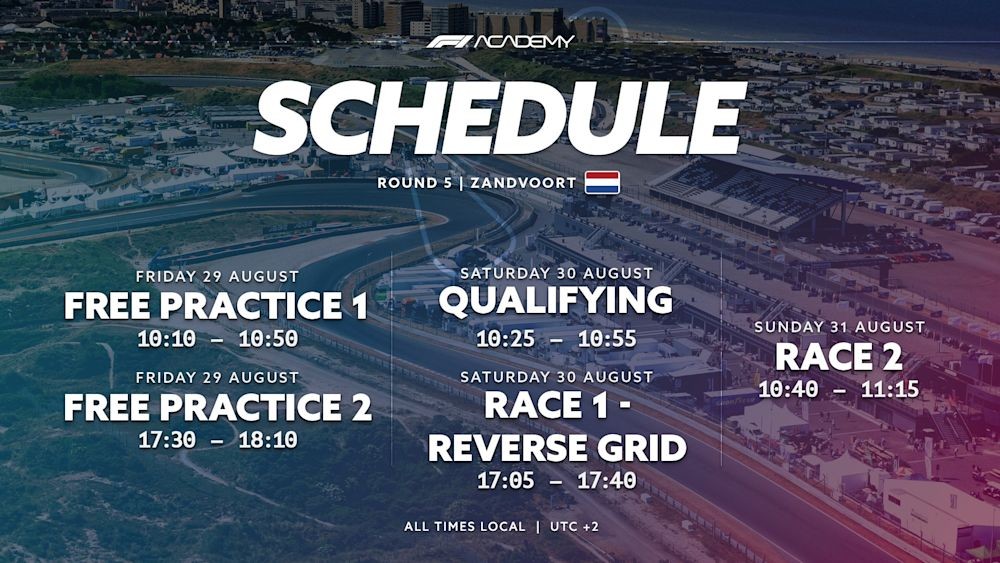 F1 ACADEMY

SCHEDULE

ROUND 5 | ZANDVOORT

FRIDAY 29 AUGUST
FREE PRACTICE 1
10:10 – 10:50

FRIDAY 29 AUGUST
FREE PRACTICE 2
17:30 – 18:10

SATURDAY 30 AUGUST
QUALIFYING
10:25 – 10:55

SATURDAY 30 AUGUST
RACE 1 - REVERSE GRID
17:05 – 17:40

SUNDAY 31 AUGUST
RACE 2
10:40 – 11:15

ALL TIMES LOCAL | UTC +2